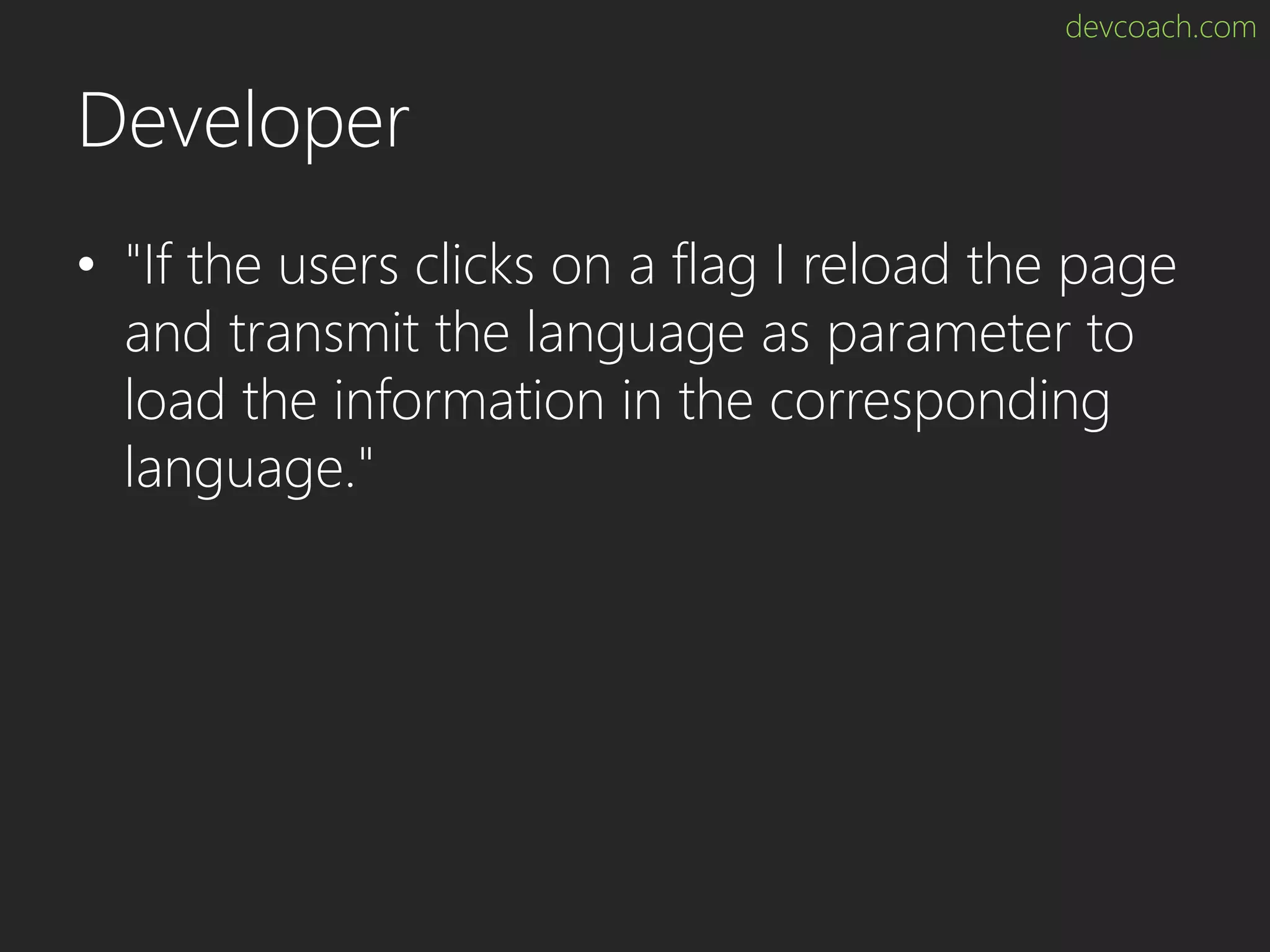 devcoach.com

Developer

• "If the users clicks on a flag I reload the page and transmit the language as parameter to load the information in the corresponding language."